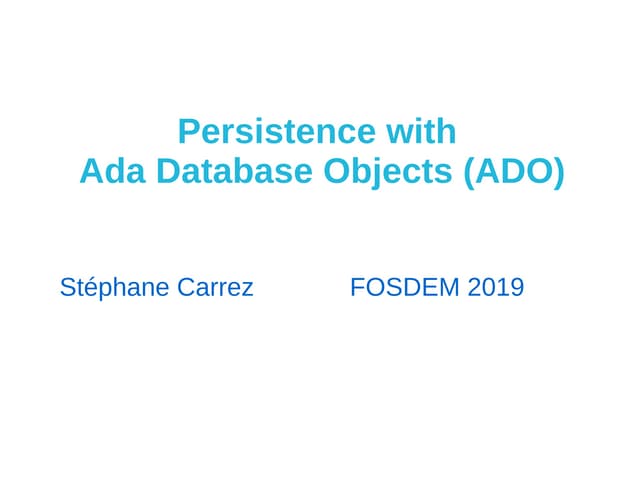 Persistence with
Ada Database Objects (ADO)

Stéphane Carrez

FOSDEM 2019